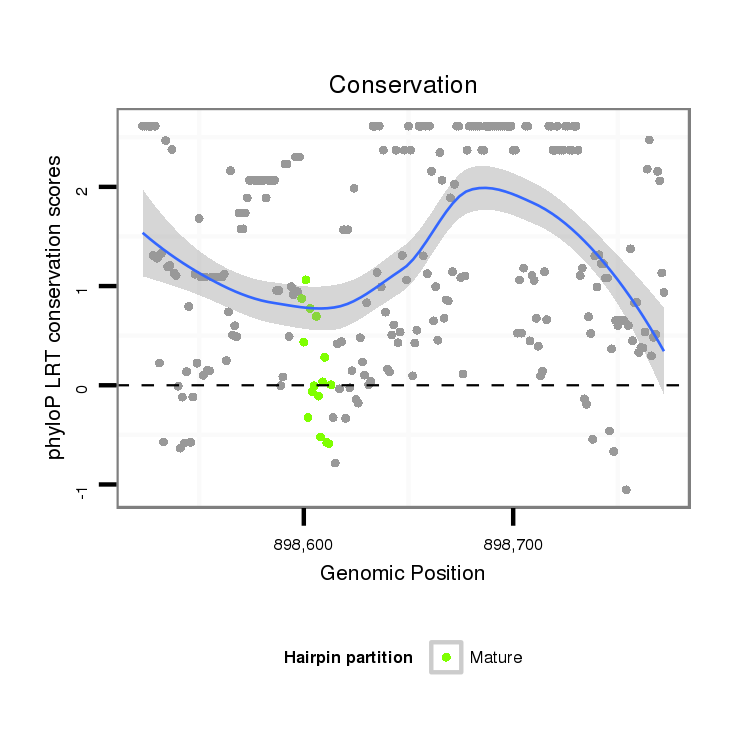 Conservation

phyloP LRT conservation scores

2
1
0
-1

898,600
898,700

Genomic Position

Hairpin partition
Mature